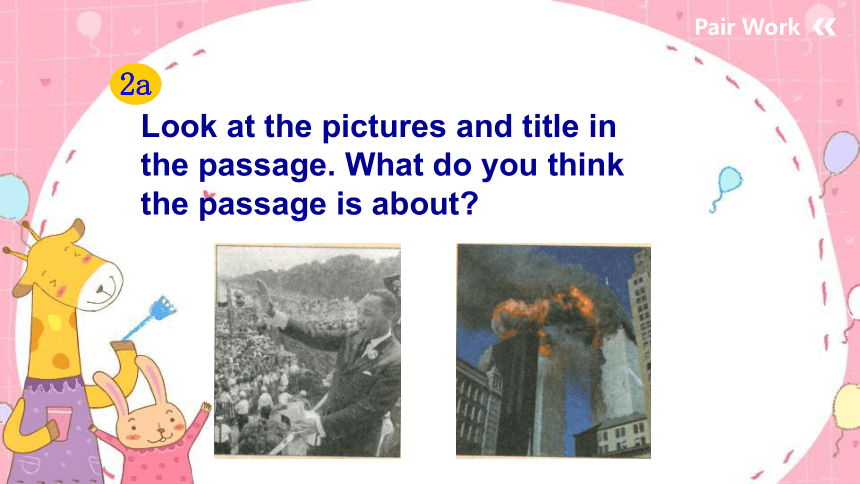 Pair Work

2a

Look at the pictures and title in the passage. What do you think the passage is about?